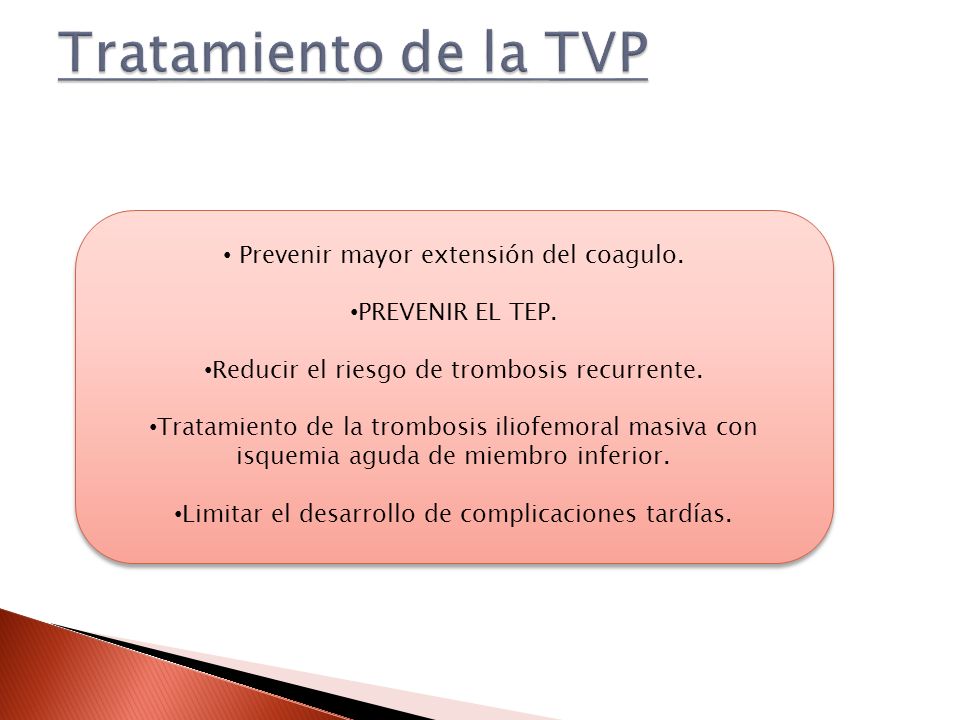 Tratamiento de la TVP

• Prevenir mayor extensión del coagulo.

•PREVENIR EL TEP.

•Reducir el riesgo de trombosis recurrente.

•Tratamiento de la trombosis iliofemoral masiva con isquemia aguda de miembro inferior.

•Limitar el desarrollo de complicaciones tardías.